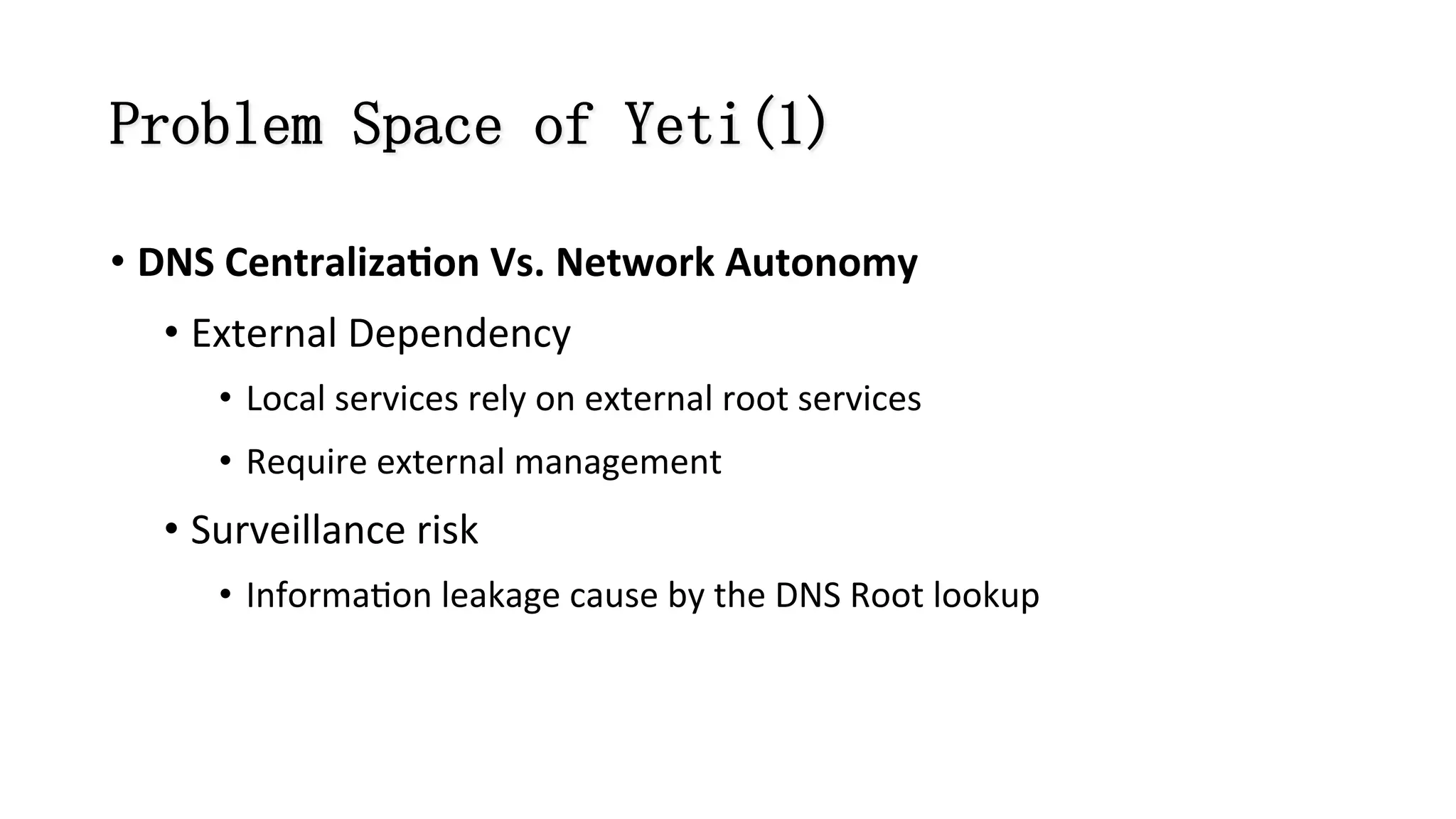 Problem Space of Yeti(1)

• DNS Centralization Vs. Network Autonomy

• External Dependency

• Local services rely on external root services

• Require external management

• Surveillance risk

• Information leakage cause by the DNS Root lookup